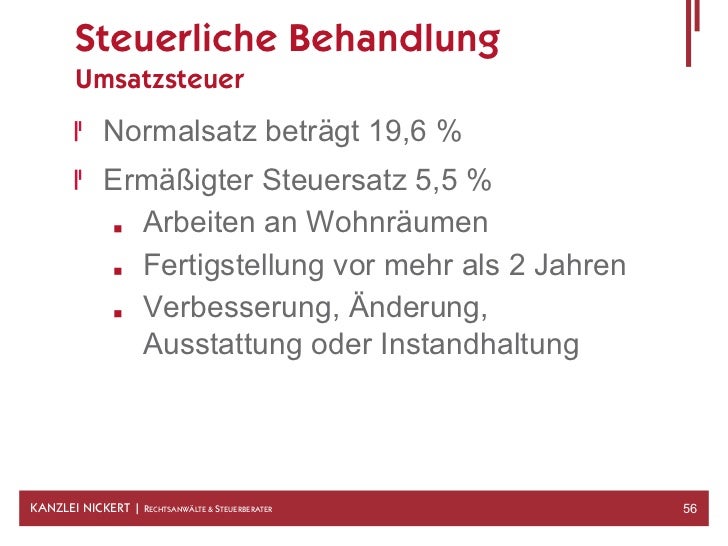 Steuerliche Behandlung
Umsatzsteuer

Normalsatz beträgt 19,6 %

Ermäßigter Steuersatz 5,5 %

Arbeiten an Wohnräumen

Fertigstellung vor mehr als 2 Jahren

Verbesserung, Änderung, Ausstattung oder Instandhaltung

KANZLEI NICKERT | RECHTSANWÄLTE & STEUERBERATER 56